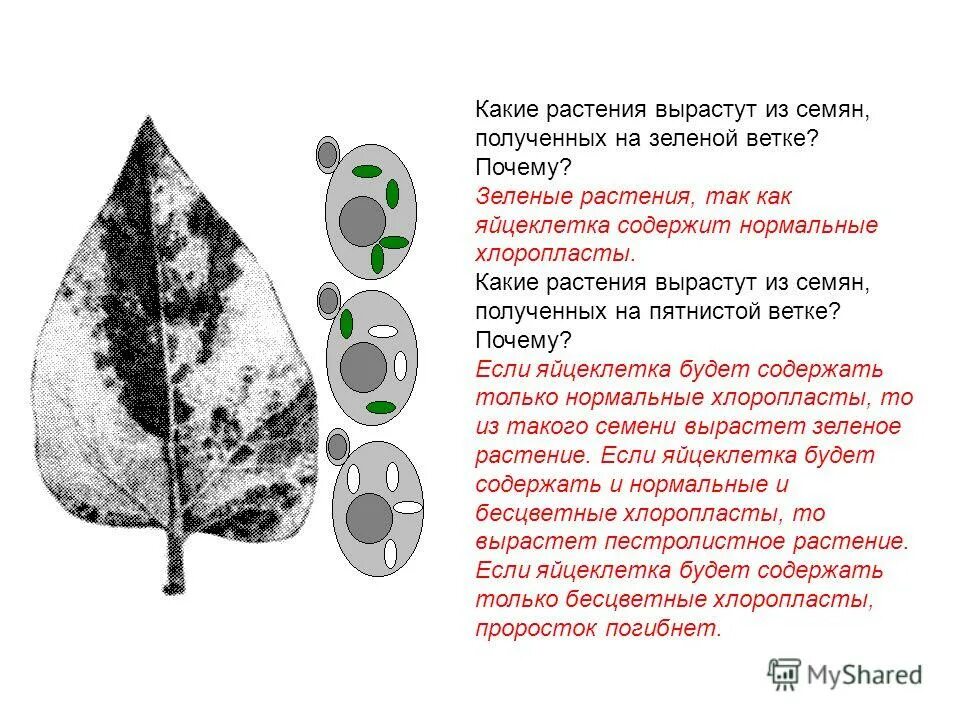 Какие растения вырастут из семян, полученных на зеленой ветке? Почему?
Зеленые растения, так как яйцеклетка содержит нормальные хлоропласты.
Какие растения вырастут из семян, полученных на пятнистой ветке? Почему?
Если яйцеклетка будет содержать только нормальные хлоропласты, то из такого семени вырастет зеленое растение. Если яйцеклетка будет содержать и нормальные и бесцветные хлоропласты, то вырастет пестролистное растение. Если яйцеклетка будет содержать только бесцветные хлоропласты, проросток погибнет.

MyShared